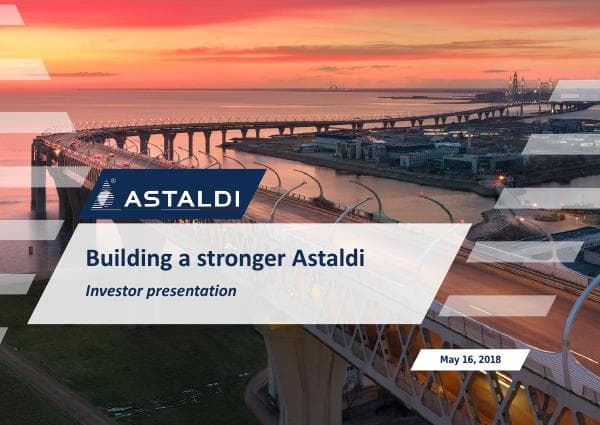 ASTALDI

Building a stronger Astaldi

Investor presentation

May 16, 2018